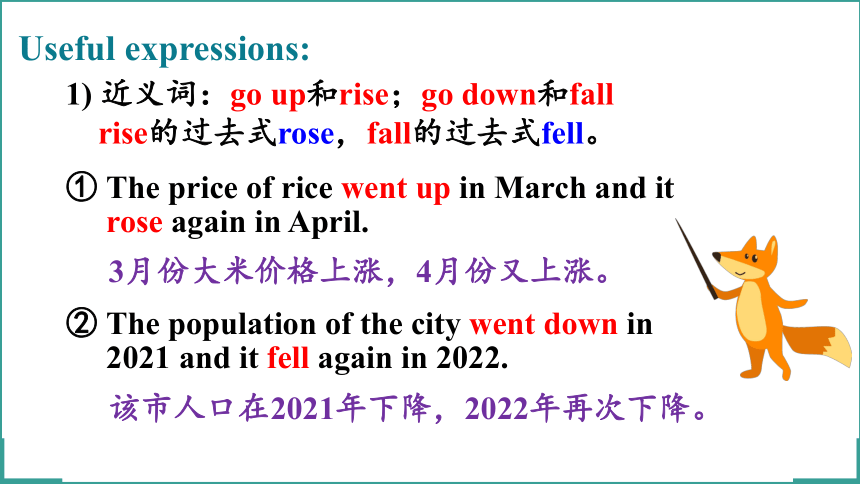 Useful expressions:

1) 近义词：go up和rise；go down和fall
rise的过去式rose，fall的过去式fell。

① The price of rice went up in March and it rose again in April.

3月份大米价格上涨，4月份又上涨。

② The population of the city went down in 2021 and it fell again in 2022.

该市人口在2021年下降，2022年再次下降。